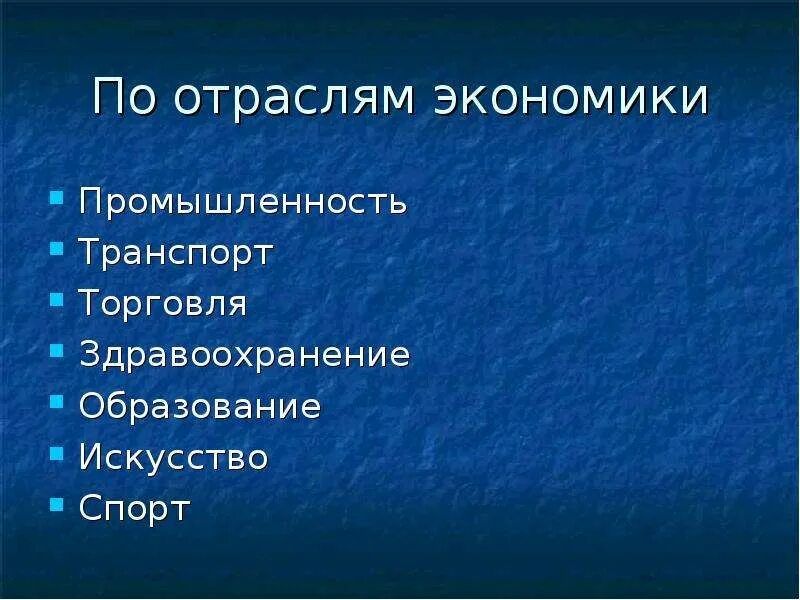 По отраслям экономики

- Промышленность
- Транспорт
- Торговля
- Здравоохранение
- Образование
- Искусство
- Спорт